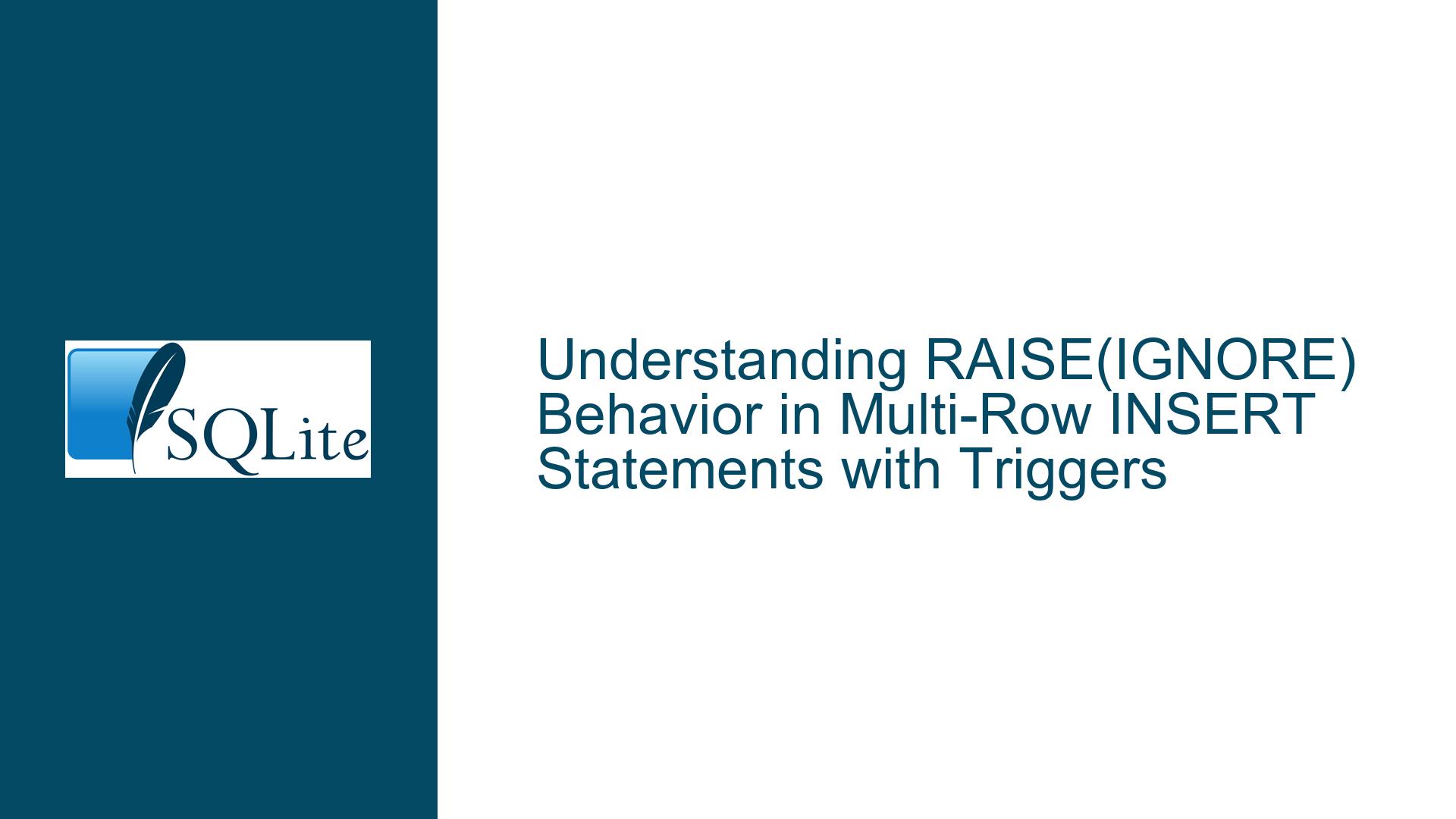 SQLite

Understanding RAISE(IGNORE) Behavior in Multi-Row INSERT Statements with Triggers